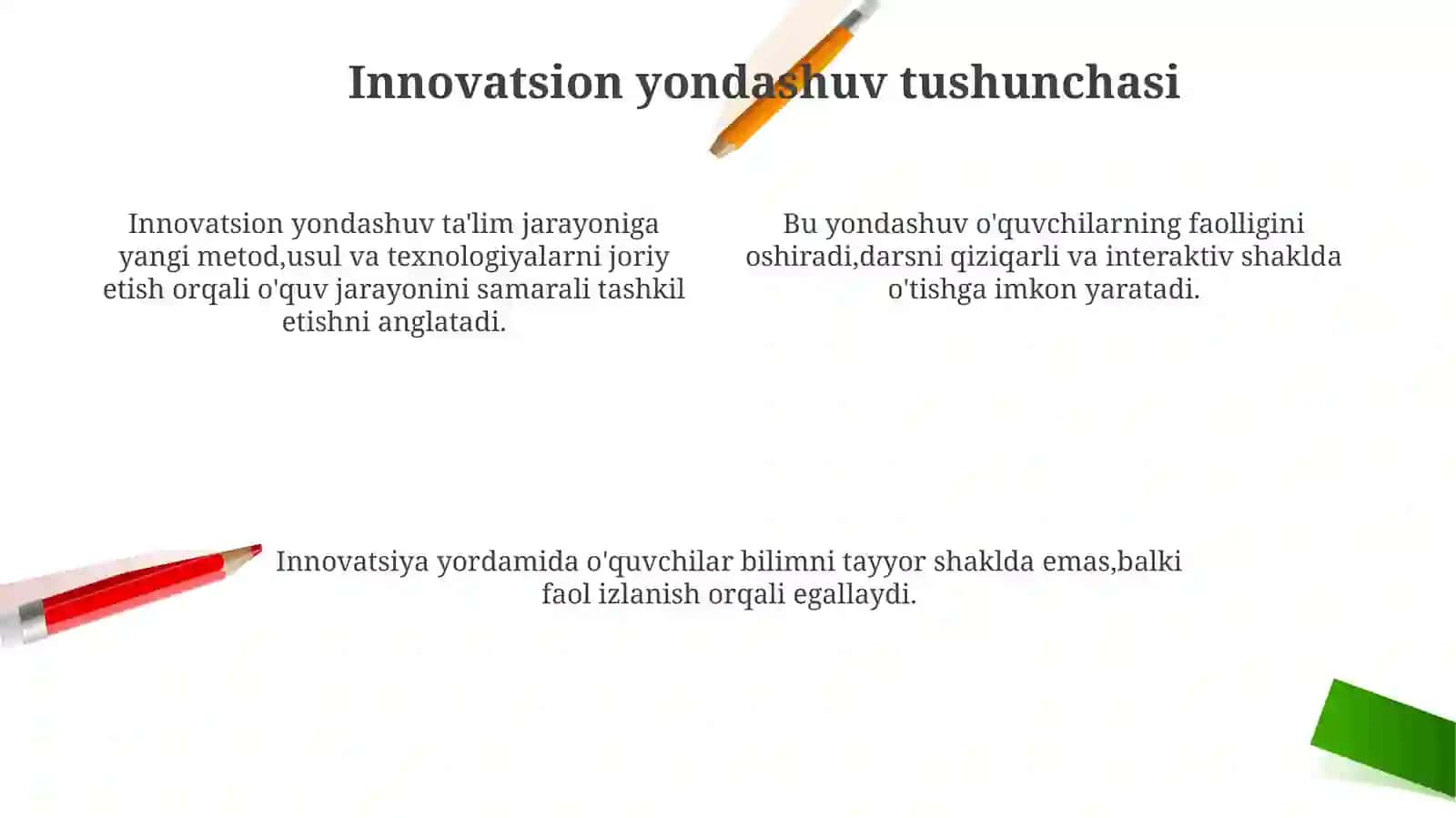 Innovatsion yondashuv tushunchasi

Innovatsion yondashuv ta'lim jarayoniga yangi metod,usul va texnologiyalarni joriy etish orqali o'quv jarayonini samarali tashkil etishni anglatadi.

Bu yondashuv o'quvchilarning faolligini oshiradi,darsni qiziqarli va interaktiv shaklda o'tishga imkon yaratadi.

Innovatsiya yordamida o'quvchilar bilimni tayyor shaklda emas,balki faol izlanish orqali egallaydi.